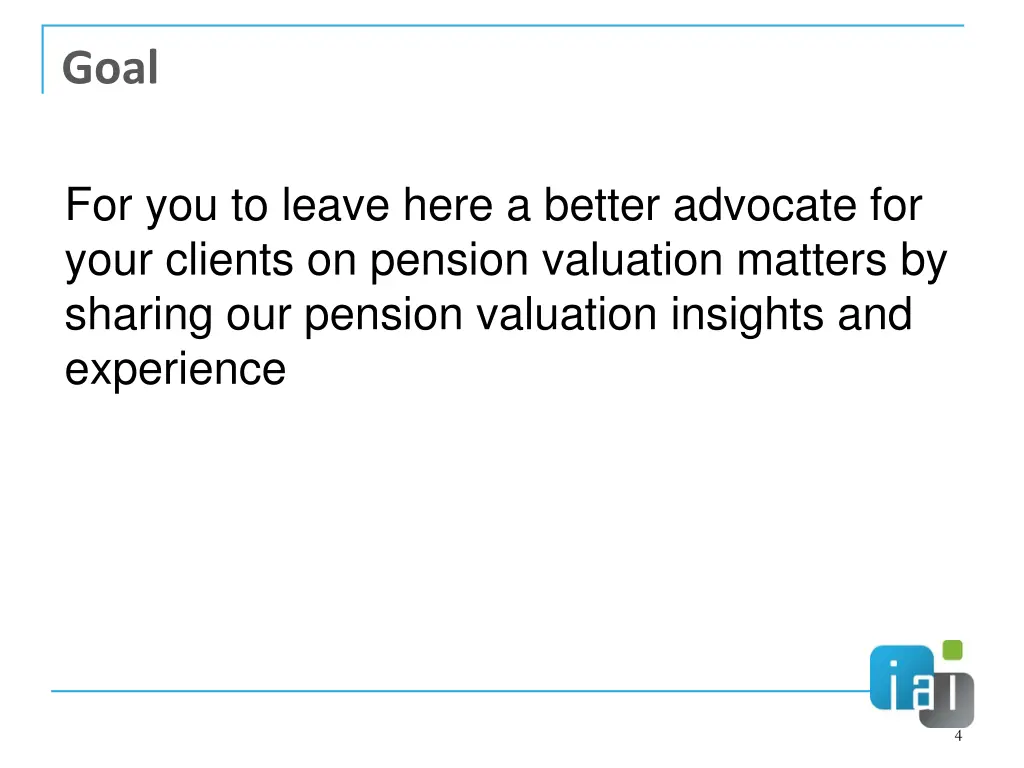 Goal

For you to leave here a better advocate for your clients on pension valuation matters by sharing our pension valuation insights and experience

ial

4